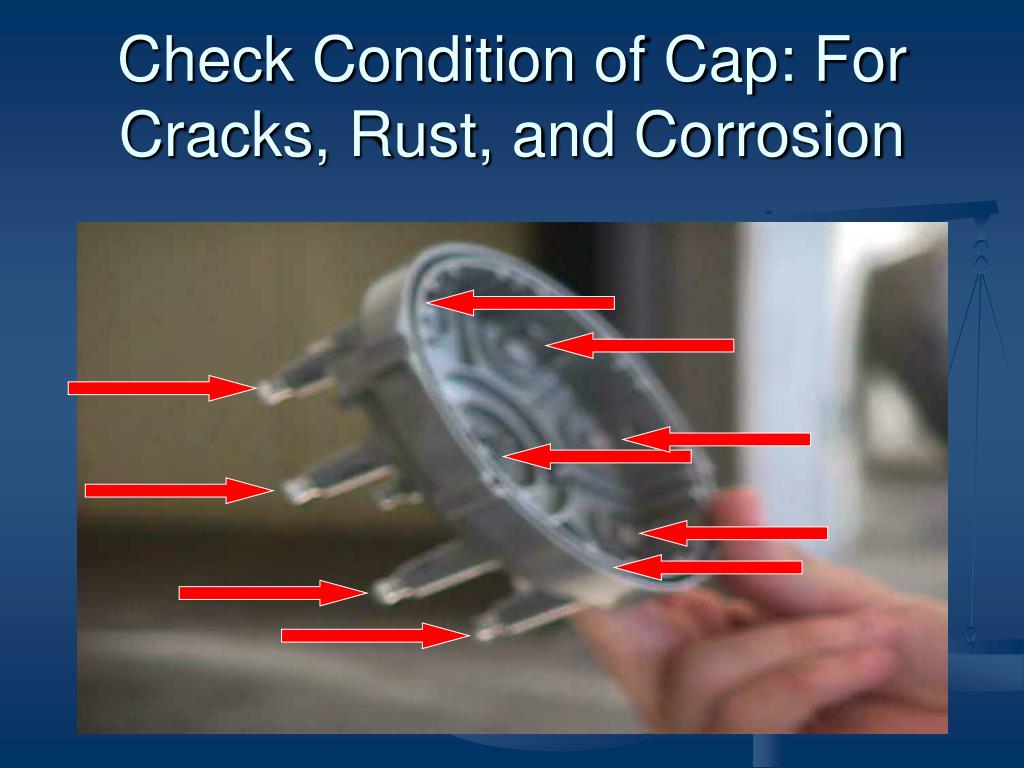 Check Condition of Cap: For Cracks, Rust, and Corrosion